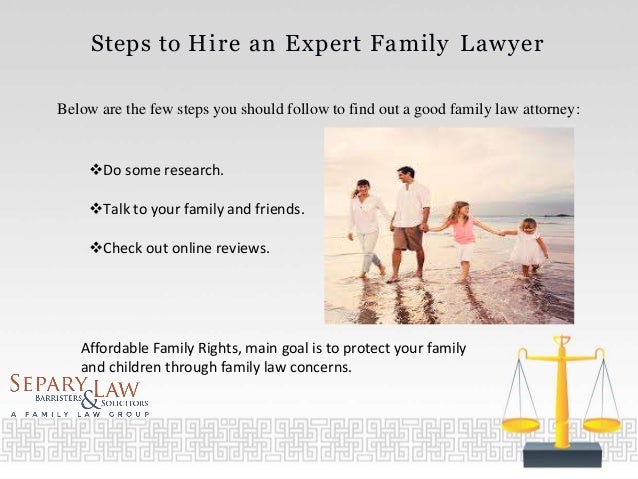 Steps to Hire an Expert Family Lawyer

Below are the few steps you should follow to find out a good family law attorney:

❖Do some research.

❖Talk to your family and friends.

❖Check out online reviews.

Affordable Family Rights, main goal is to protect your family and children through family law concerns.

SEPARY LAW
BARRISTERS & SOLICITORS
A FAMILY LAW GROUP